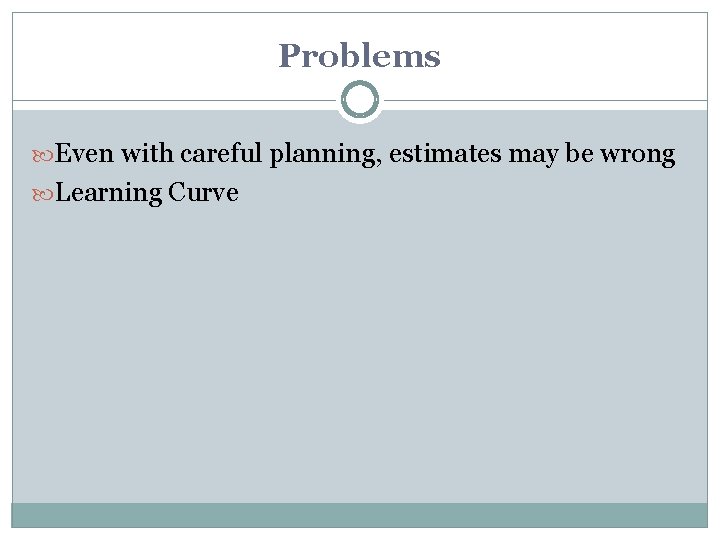 Problems

Even with careful planning, estimates may be wrong

Learning Curve